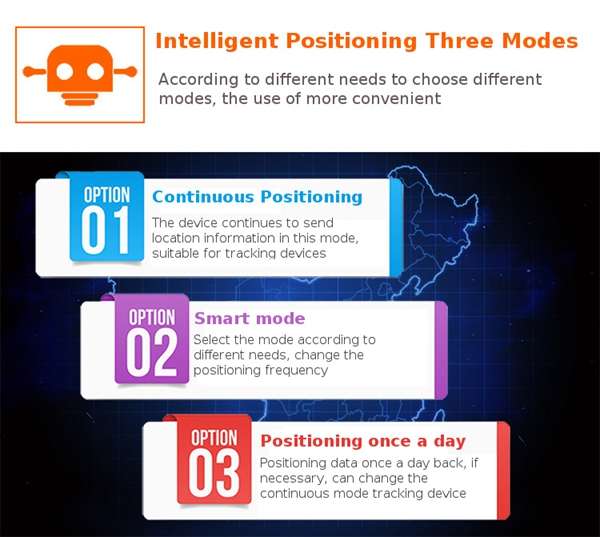 Intelligent Positioning Three Modes

According to different needs to choose different modes, the use of more convenient

OPTION 01

Continuous Positioning

The device continues to send location information in this mode, suitable for tracking devices

OPTION 02

Smart mode

Select the mode according to different needs, change the positioning frequency

OPTION 03

Positioning once a day

Positioning data once a day back, if necessary, can change the continuous mode tracking device